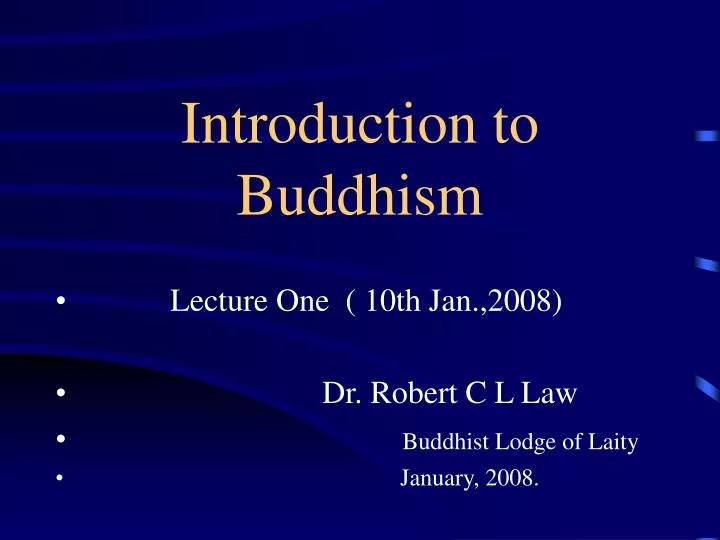 Introduction to Buddhism

• Lecture One ( 10th Jan.,2008)

• Dr. Robert C L Law

• Buddhist Lodge of Laity

• January, 2008.